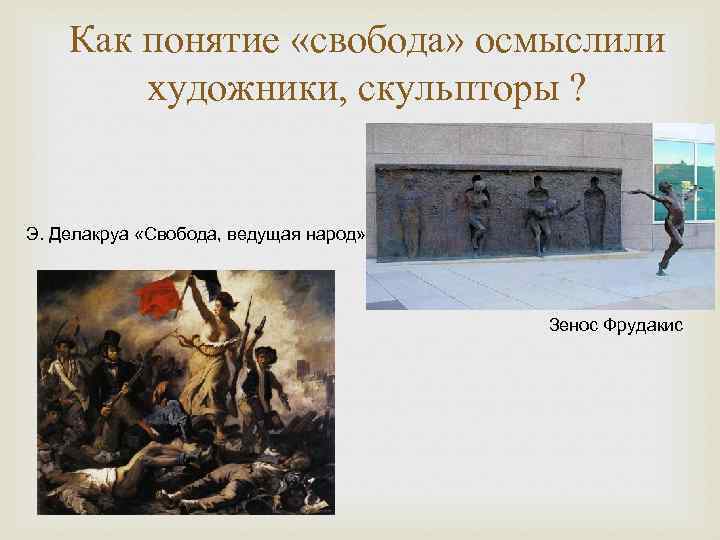 Как понятие «свобода» осмыслили художники, скульпторы ?

Э. Делакруа «Свобода, ведущая народ»

Зенос Фрудакис